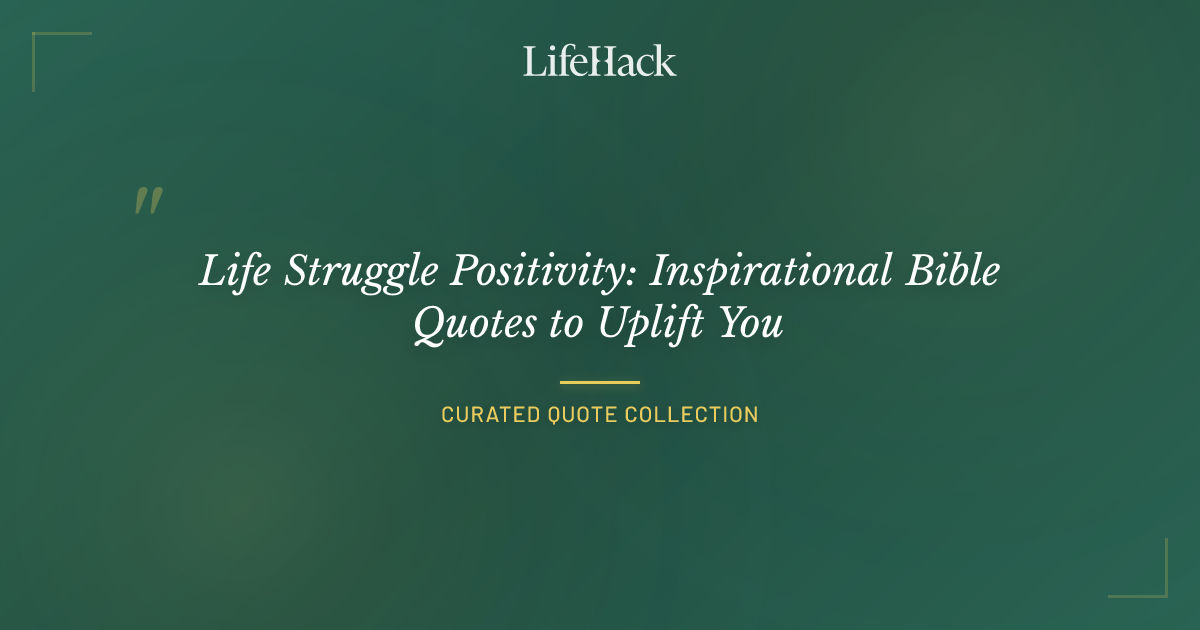 LifeHack

"

Life Struggle Positivity: Inspirational Bible Quotes to Uplift You

CURATED QUOTE COLLECTION